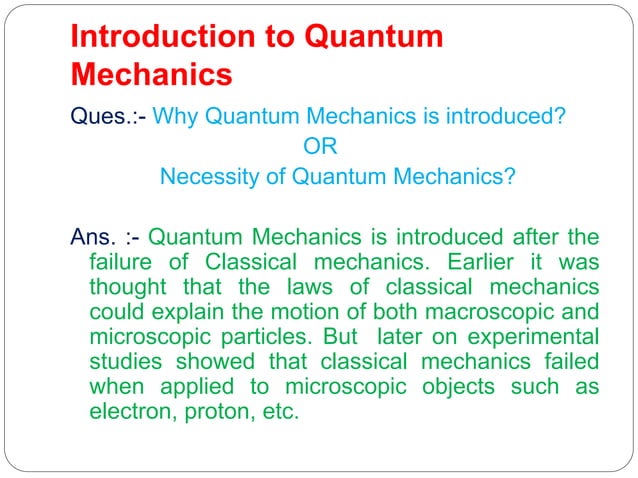 Introduction to Quantum Mechanics

Ques.:- Why Quantum Mechanics is introduced?
OR
Necessity of Quantum Mechanics?

Ans. :- Quantum Mechanics is introduced after the failure of Classical mechanics. Earlier it was thought that the laws of classical mechanics could explain the motion of both macroscopic and microscopic particles. But later on experimental studies showed that classical mechanics failed when applied to microscopic objects such as electron, proton, etc.